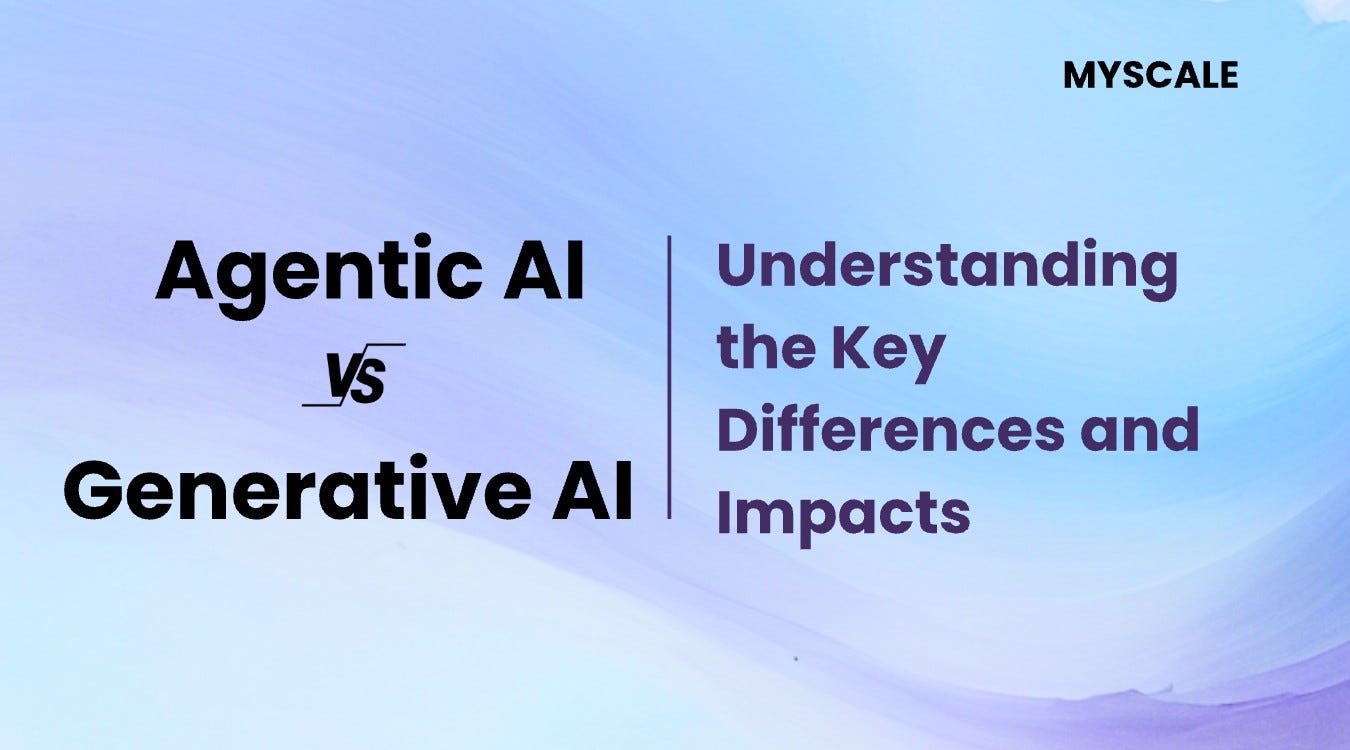 MYSCALE

Agentic AI
VS
Generative AI

Understanding the Key Differences and Impacts